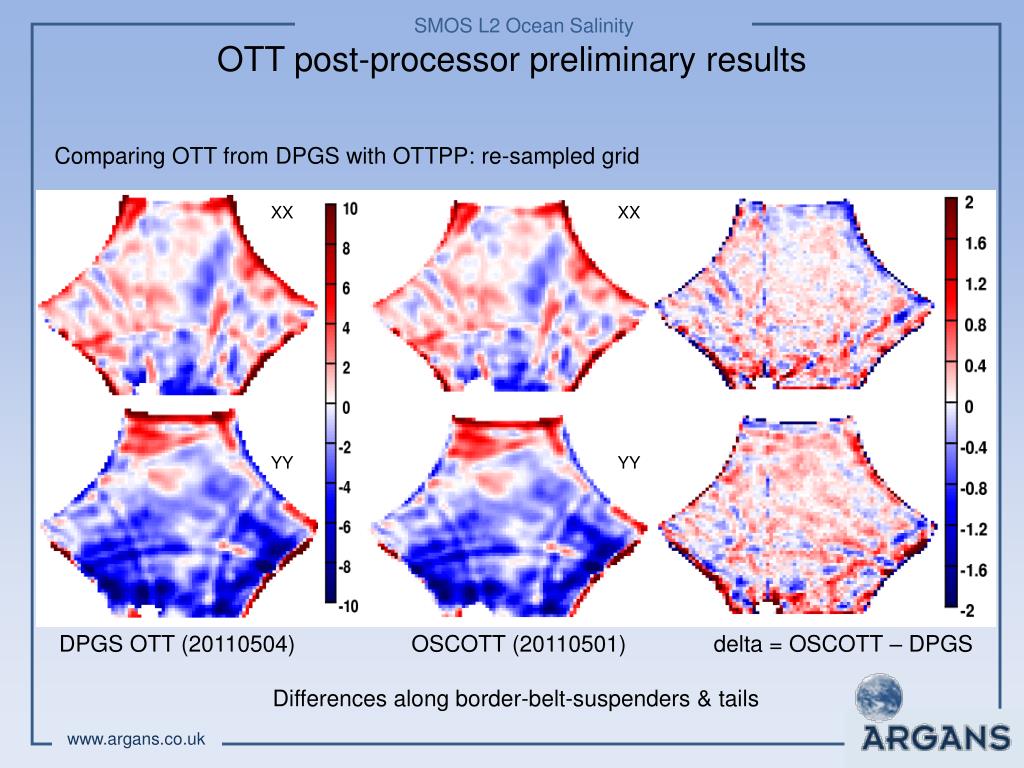 SMOS L2 Ocean Salinity

OTT post-processor preliminary results

Comparing OTT from DPGS with OTTPP: re-sampled grid

XX

10
8
6
4
2
0
-2
-4
-6
-8
-10

XX

2
1.6
1.2
0.8
0.4
0
-0.4
-0.8
-1.2
-1.6
-2

YY

YY

DPGS OTT (20110504)

OSCOTT (20110501)

delta = OSCOTT – DPGS

Differences along border-belt-suspenders & tails

www.argans.co.uk

ARGANS